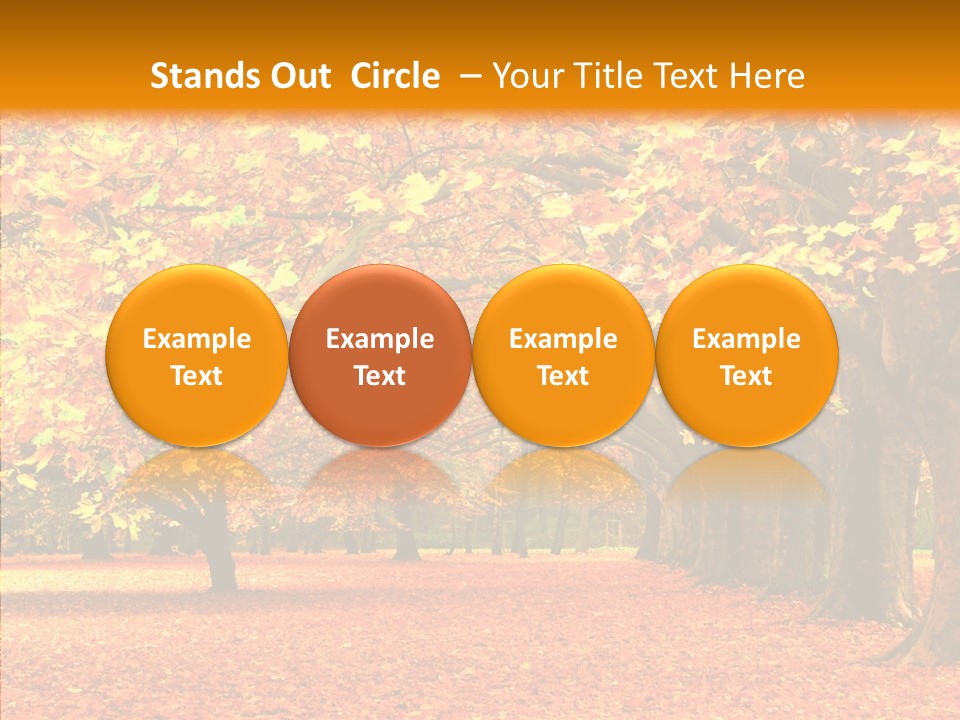 Stands Out Circle – Your Title Text Here

Example Text

Example Text

Example Text

Example Text